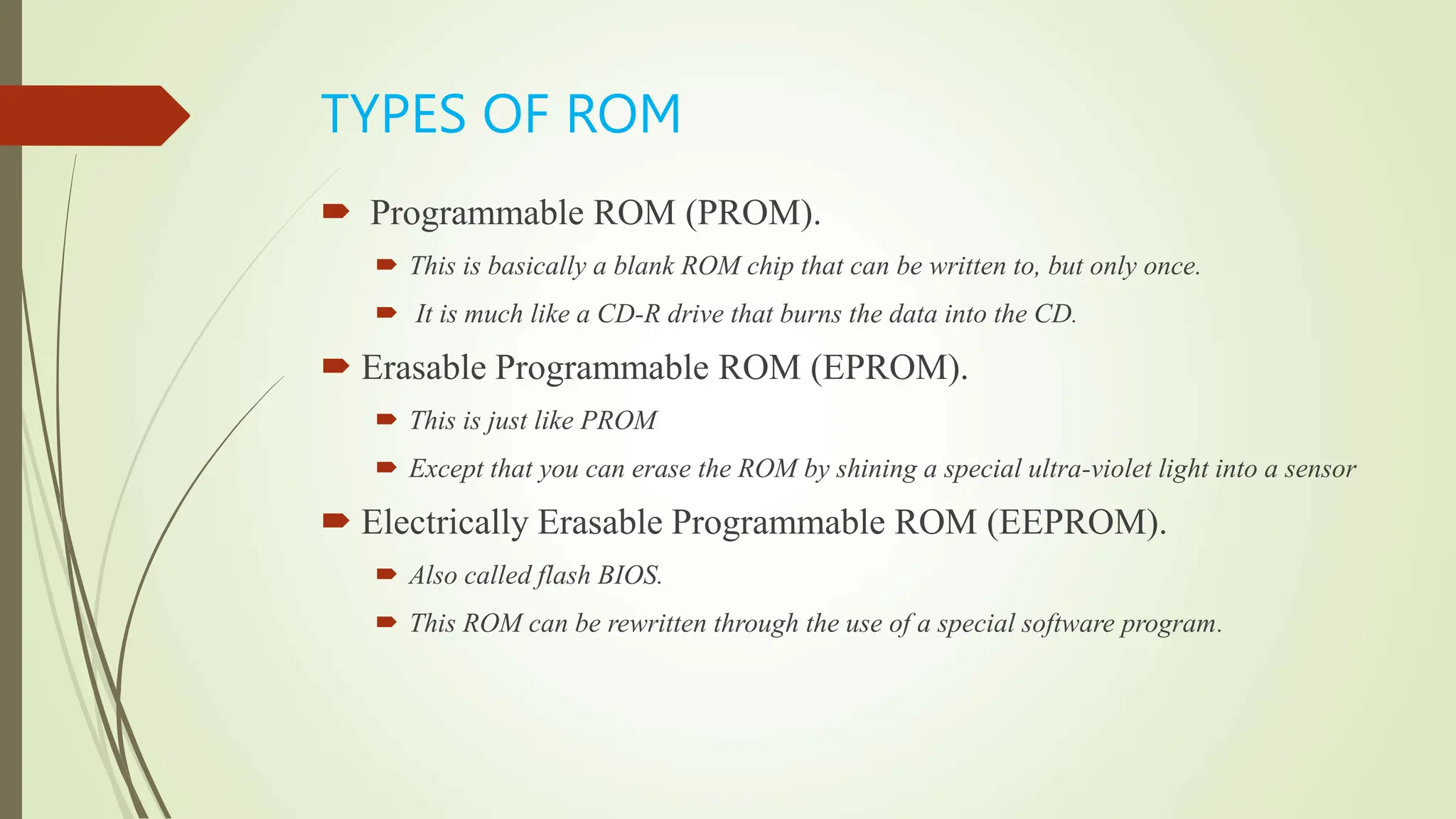 TYPES OF ROM

Programmable ROM (PROM).

This is basically a blank ROM chip that can be written to, but only once.

It is much like a CD-R drive that burns the data into the CD.

Erasable Programmable ROM (EPROM).

This is just like PROM

Except that you can erase the ROM by shining a special ultra-violet light into a sensor

Electrically Erasable Programmable ROM (EEPROM).

Also called flash BIOS.

This ROM can be rewritten through the use of a special software program.